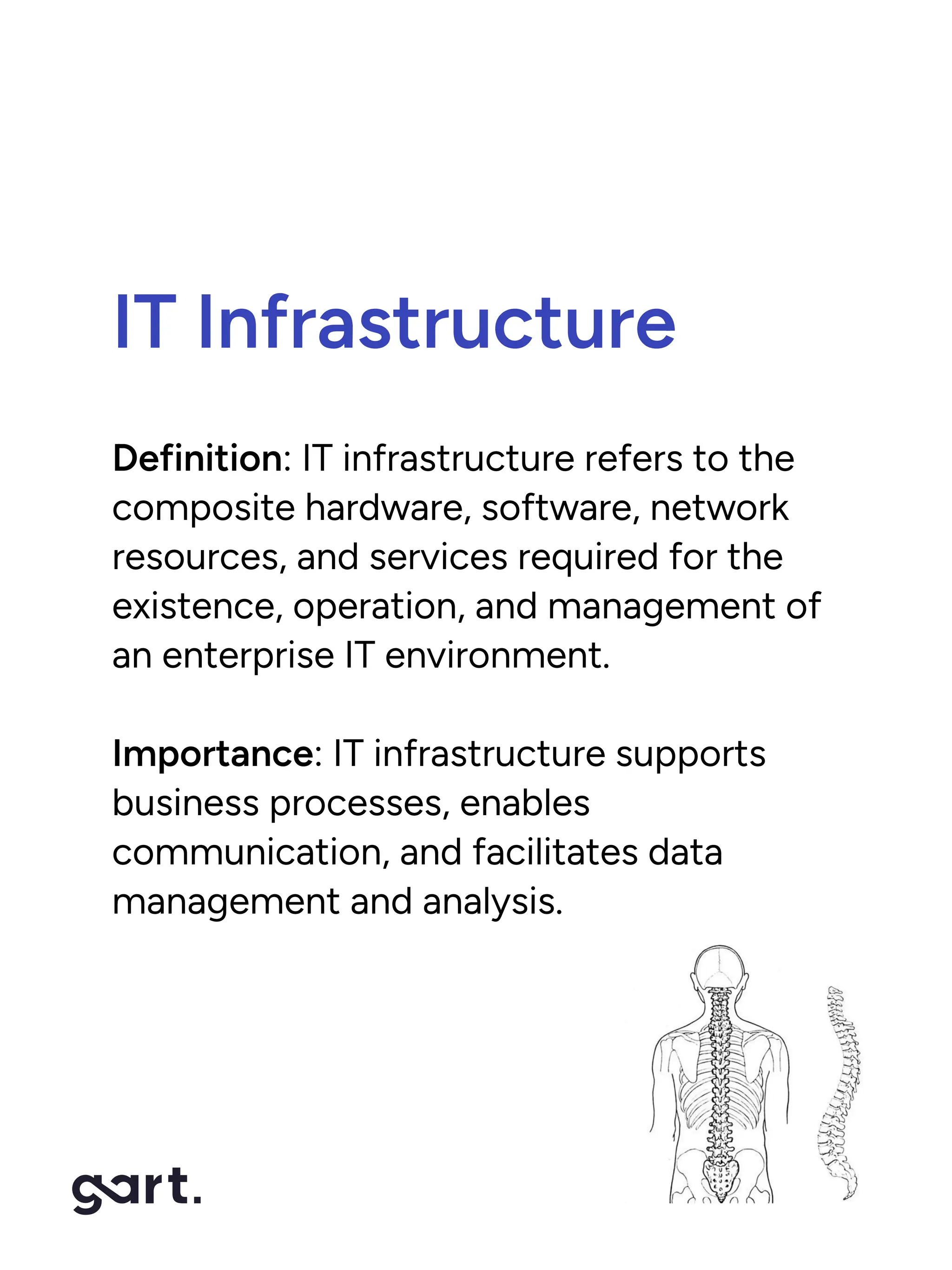 IT Infrastructure

Definition: IT infrastructure refers to the composite hardware, software, network resources, and services required for the existence, operation, and management of an enterprise IT environment.

Importance: IT infrastructure supports business processes, enables communication, and facilitates data management and analysis.

gart.